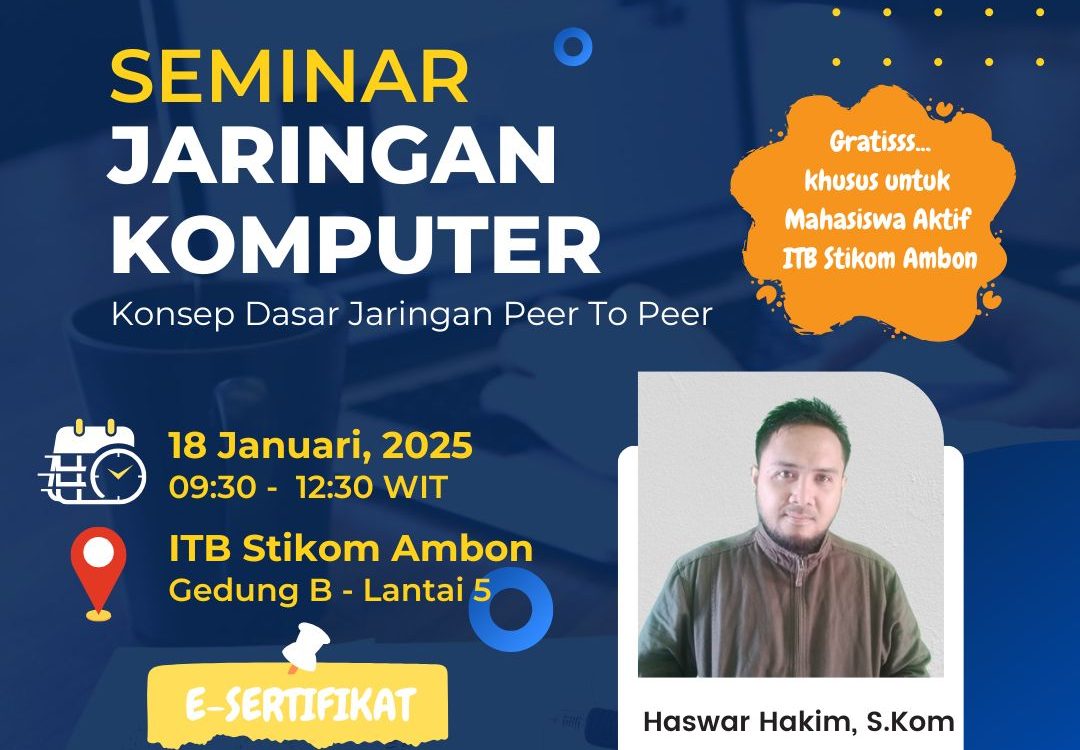 SEMINAR
JARINGAN
KOMPUTER

Konsep Dasar Jaringan Peer To Peer

Gratisss...
khusus untuk
Mahasiswa Aktif
ITB Stikom Ambon

18 Januari, 2025
09:30 - 12:30 WIT

ITB Stikom Ambon
Gedung B - Lantai 5

E-SERTIFIKAT

Haswar Hakim, S.Kom